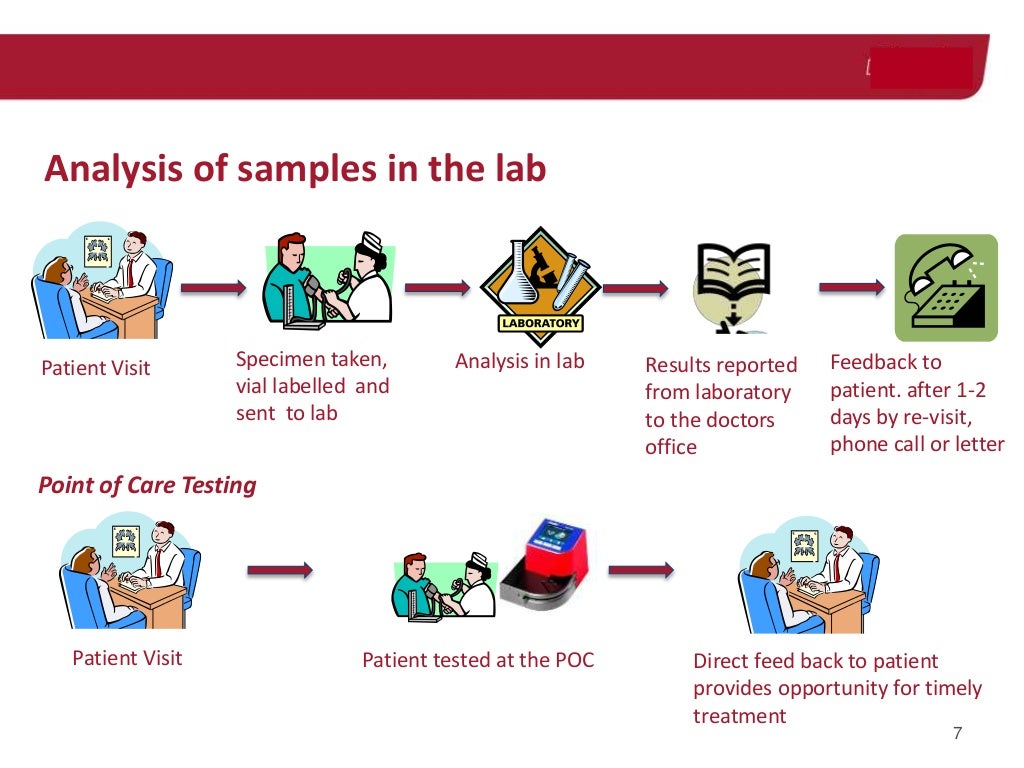 Analysis of samples in the lab

LABORATORY

Patient Visit

Specimen taken, vial labelled and sent to lab

Analysis in lab

Results reported from laboratory to the doctors office

Feedback to patient. after 1-2 days by re-visit, phone call or letter

Point of Care Testing

Patient Visit

Patient tested at the POC

Direct feed back to patient provides opportunity for timely treatment

7